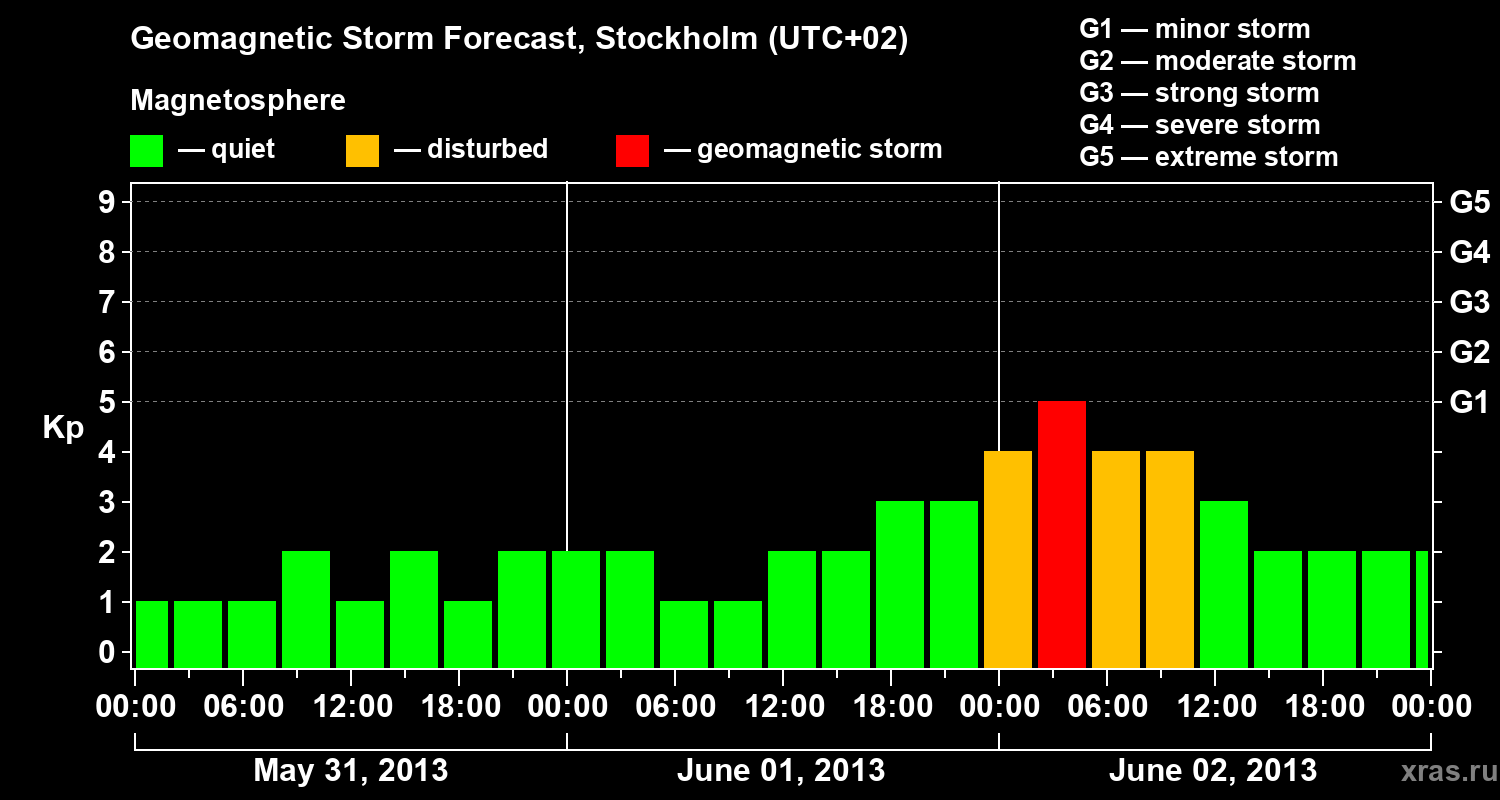 Geomagnetic Storm Forecast, Stockholm (UTC+02)

Magnetosphere

— quiet — disturbed — geomagnetic storm

G1 — minor storm
G2 — moderate storm
G3 — strong storm
G4 — severe storm
G5 — extreme storm

Kp

9
8
7
6
5
4
3
2
1
0

G5
G4
G3
G2
G1

00:00 06:00 12:00 18:00 00:00 06:00 12:00 18:00 00:00 06:00 12:00 18:00 00:00

May 31, 2013
June 01, 2013
June 02, 2013

xras.ru